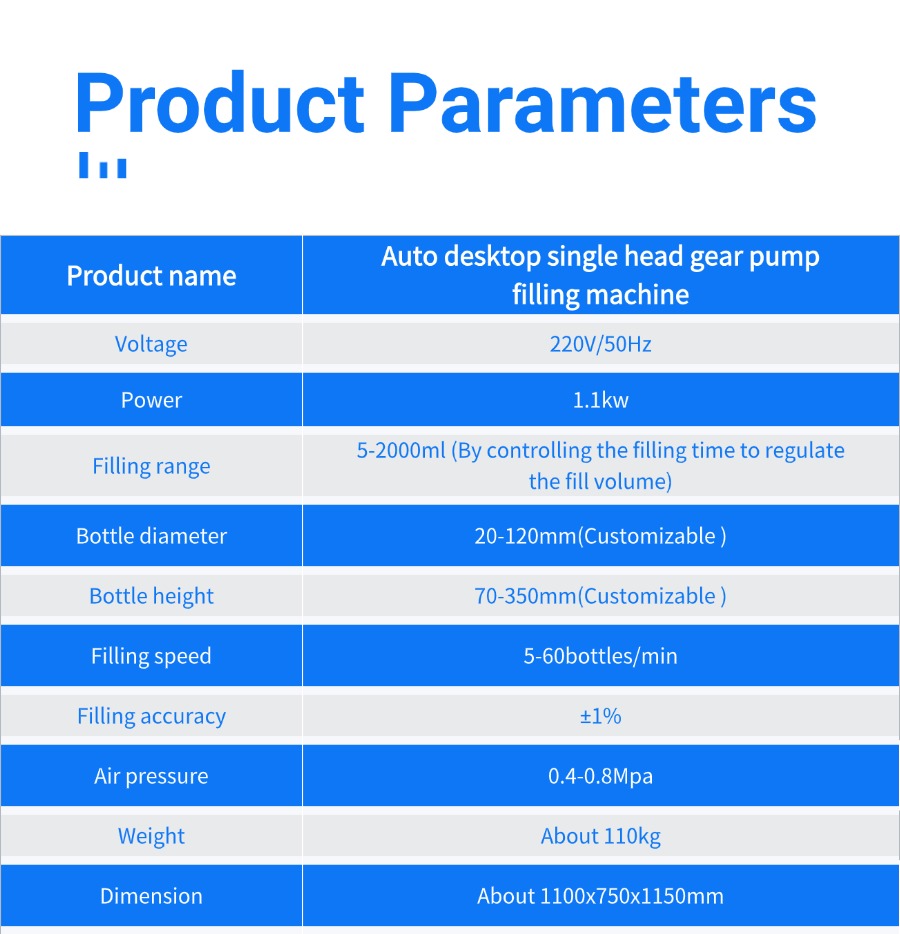 Product Parameters

| Product name | Auto desktop single head gear pump filling machine |
|---|---|
| Voltage | 220V/50Hz |
| Power | 1.1kw |
| Filling range | 5-2000ml (By controlling the filling time to regulate the fill volume) |
| Bottle diameter | 20-120mm(Customizable ) |
| Bottle height | 70-350mm(Customizable ) |
| Filling speed | 5-60bottles/min |
| Filling accuracy | ±1% |
| Air pressure | 0.4-0.8Mpa |
| Weight | About 110kg |
| Dimension | About 1100x750x1150mm |